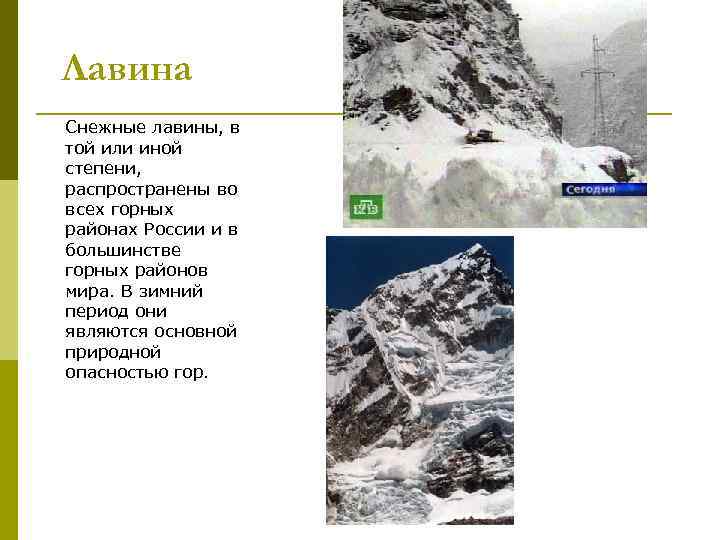 Лавина

Снежные лавины, в той или иной степени, распространены во всех горных районах России и в большинстве горных районов мира. В зимний период они являются основной природной опасностью гор.

НТВ

Сегодня